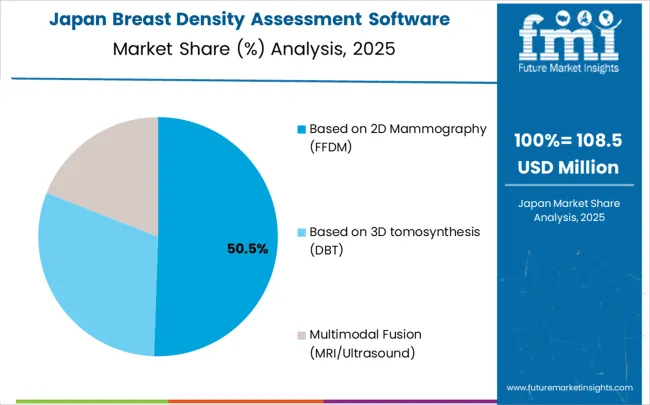 Japan Breast Density Assessment Software
Market Share (%) Analysis, 2025

50.5%

Based on 2D Mammography (FFDM)

Based on 3D tomosynthesis (DBT)

Multimodal Fusion (MRI/Ultrasound)

fmi
Future Market Insights

100%= 108.5 USD Million

Japan Market Share Analysis, 2025

www.futuremarketinsights.com